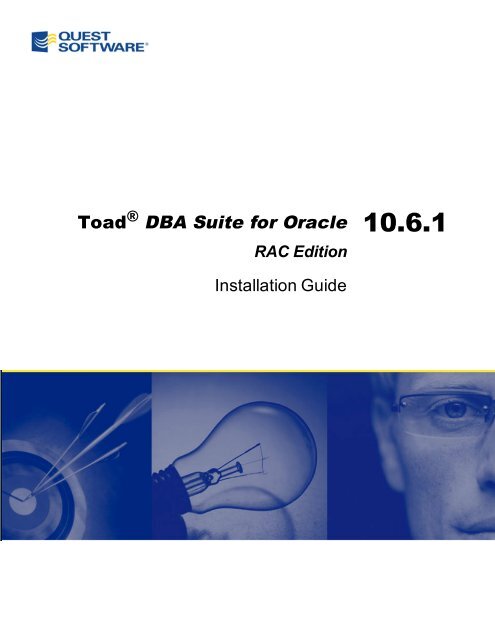 QUEST SOFTWARE®

Toad® DBA Suite for Oracle 10.6.1

RAC Edition

Installation Guide